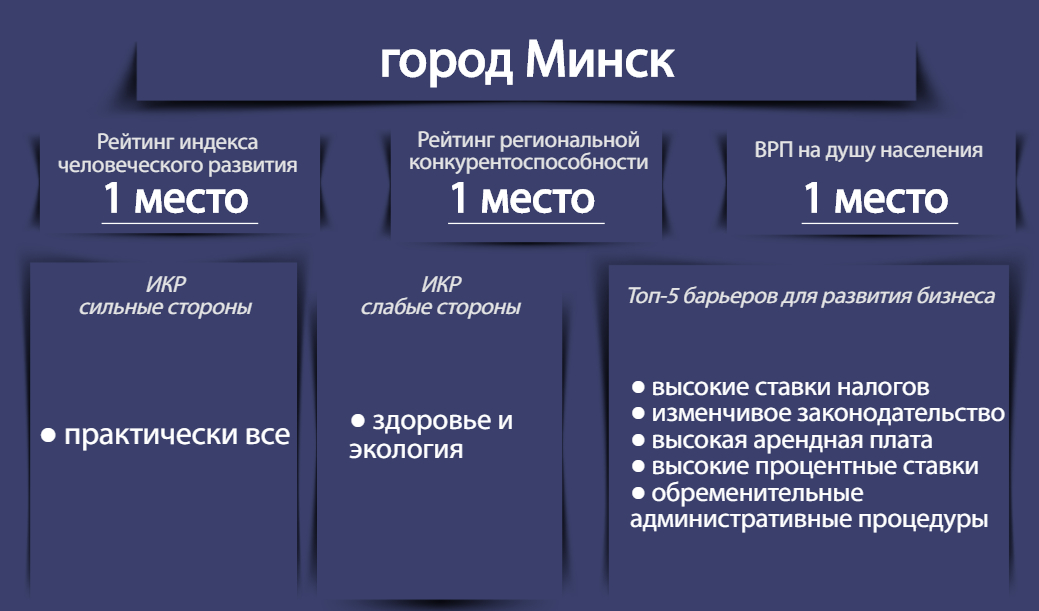 город Минск

Рейтинг индекса человеческого развития
1 место

Рейтинг региональной конкурентоспособности
1 место

ВРП на душу населения
1 место

ИКР
сильные стороны

● практически все

ИКР
слабые стороны

● здоровье и экология

Топ-5 барьеров для развития бизнеса

● высокие ставки налогов
● изменчивое законодательство
● высокая арендная плата
● высокие процентные ставки
● обременительные административные процедуры